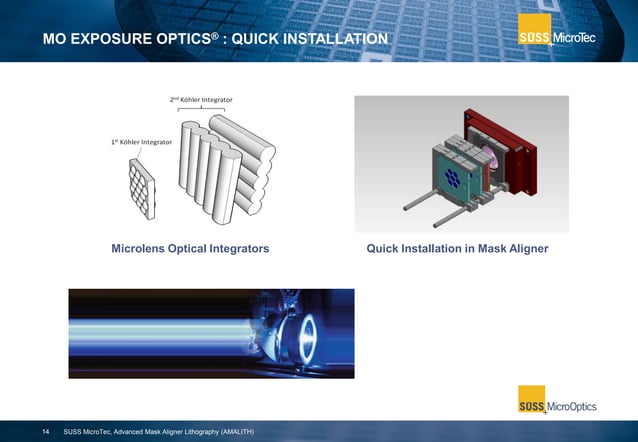 MO EXPOSURE OPTICS® : QUICK INSTALLATION

SUSS MicroTec

2nd Köhler Integrator

1st Köhler Integrator

Microlens Optical Integrators

Quick Installation in Mask Aligner

SUSS MicroOptics

14 SUSS MicroTec, Advanced Mask Aligner Lithography (AMALITH)